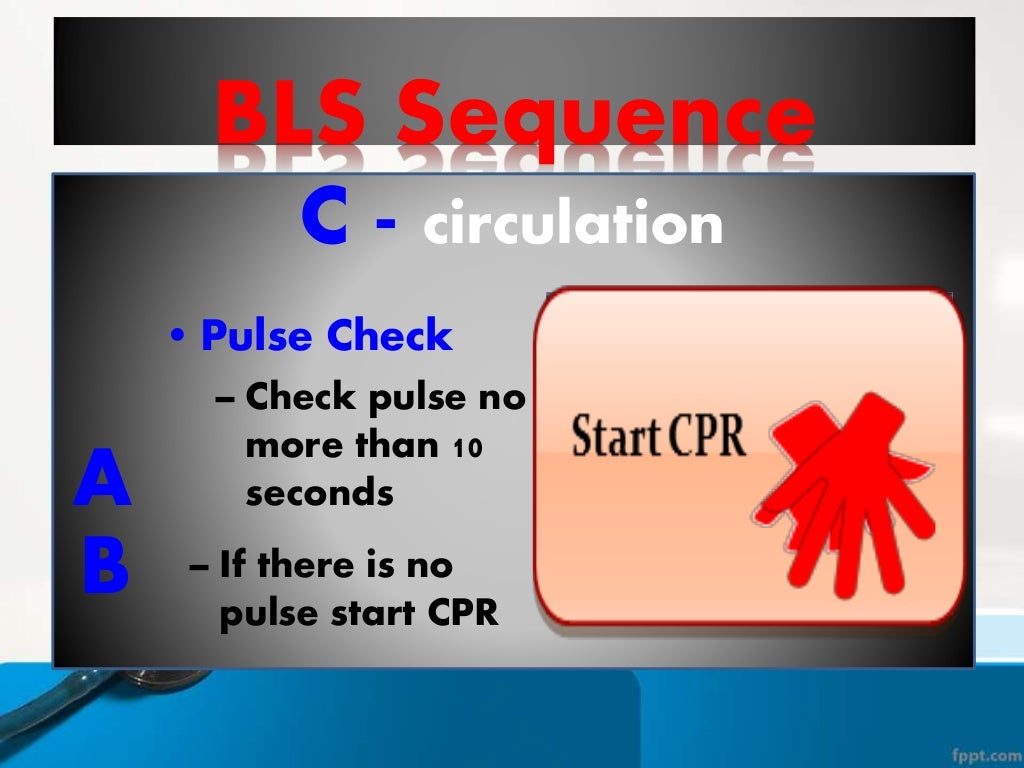 BLS Sequence

C - circulation

• Pulse Check

– Check pulse no more than 10 seconds

– If there is no pulse start CPR

A

B

Start CPR

fppt.com